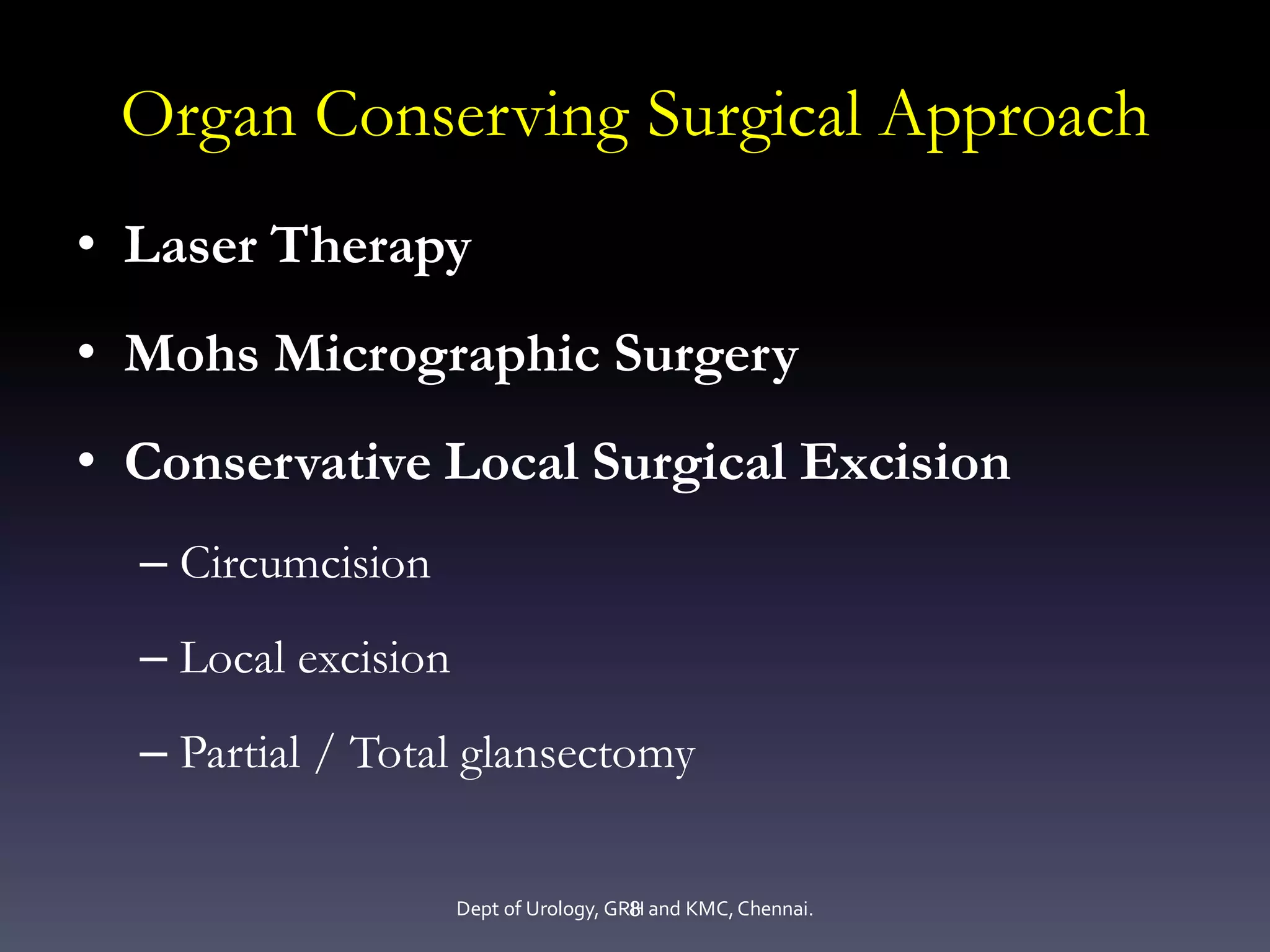 Organ Conserving Surgical Approach

• Laser Therapy

• Mohs Micrographic Surgery

• Conservative Local Surgical Excision

– Circumcision

– Local excision

– Partial / Total glansectomy

Dept of Urology, GRH and KMC, Chennai.

8